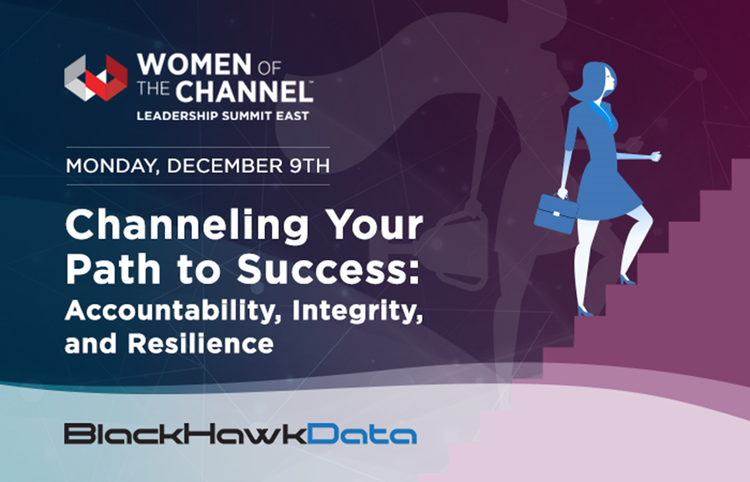 WOMEN OF THE CHANNEL™
LEADERSHIP SUMMIT EAST

MONDAY, DECEMBER 9TH

Channeling Your Path to Success: Accountability, Integrity, and Resilience

BlackHawkData